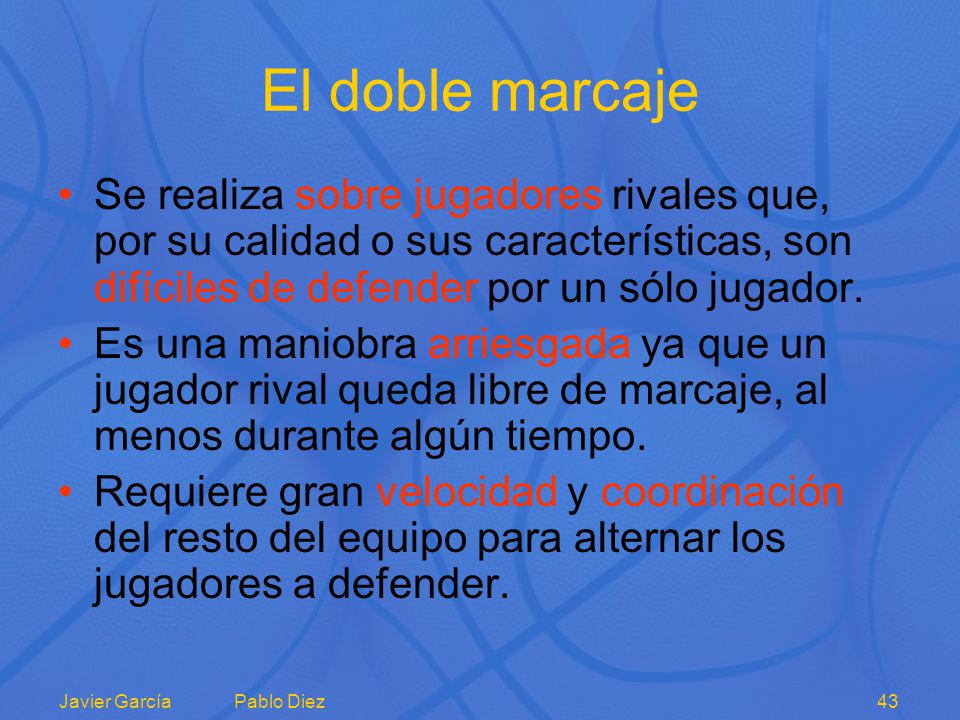 El doble marcaje

• Se realiza sobre jugadores rivales que, por su calidad o sus características, son difíciles de defender por un sólo jugador.

• Es una maniobra arriesgada ya que un jugador rival queda libre de marcaje, al menos durante algún tiempo.

• Requiere gran velocidad y coordinación del resto del equipo para alternar los jugadores a defender.

Javier García Pablo Diez 43